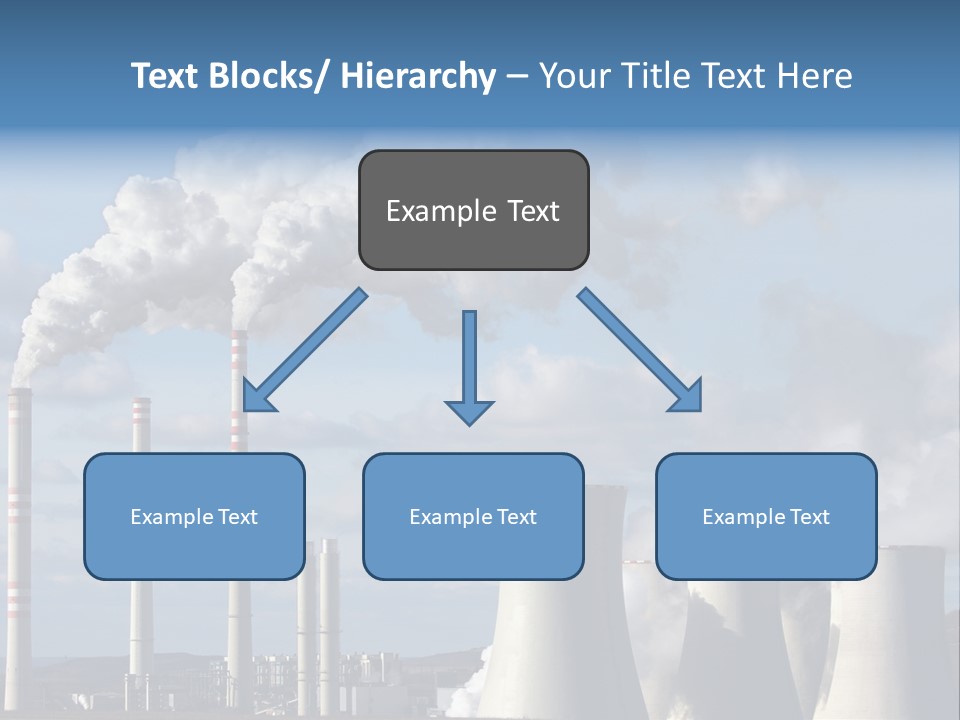 Text Blocks/ Hierarchy – Your Title Text Here

Example Text

Example Text

Example Text

Example Text